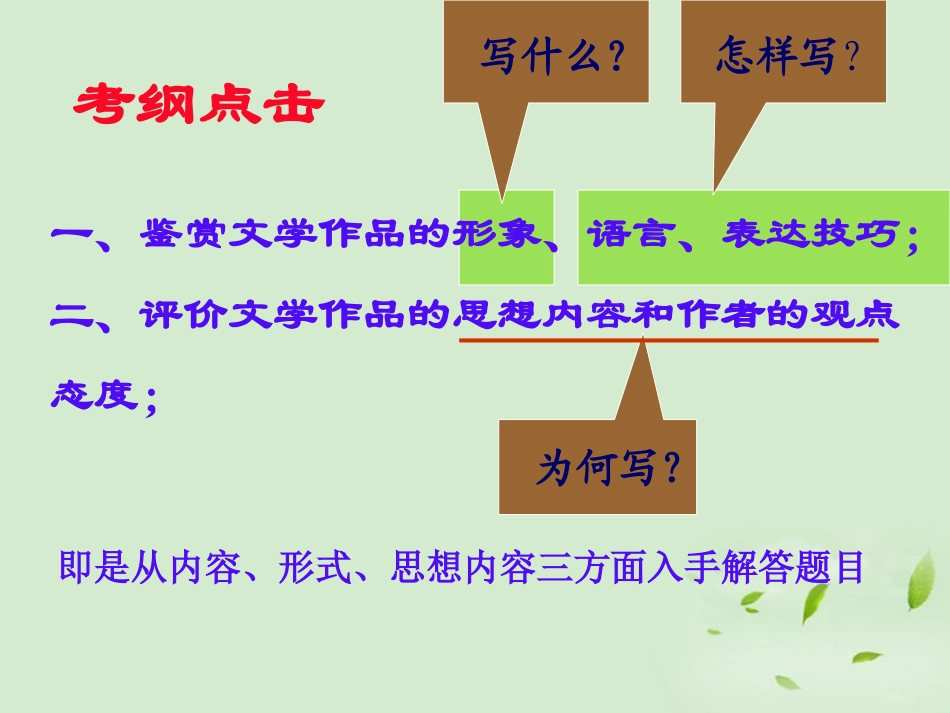 写什么？

怎样写？

考纲点击

一、鉴赏文学作品的形象、语言、表达技巧；

二、评价文学作品的思想内容和作者的观点态度；

为何写？

即是从内容、形式、思想内容三方面入手解答题目